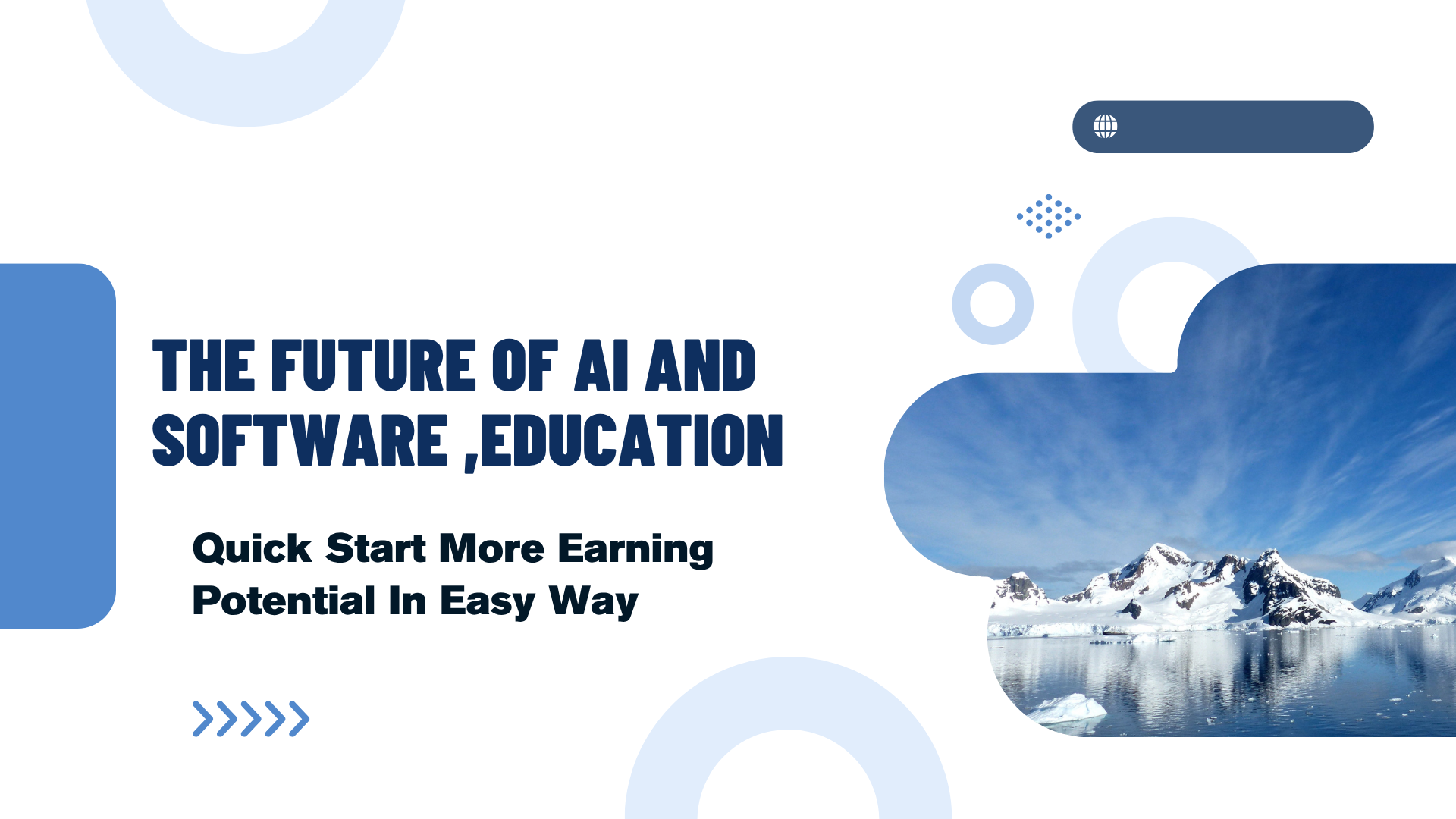 THE FUTURE OF AI AND SOFTWARE ,EDUCATION

Quick Start More Earning Potential In Easy Way